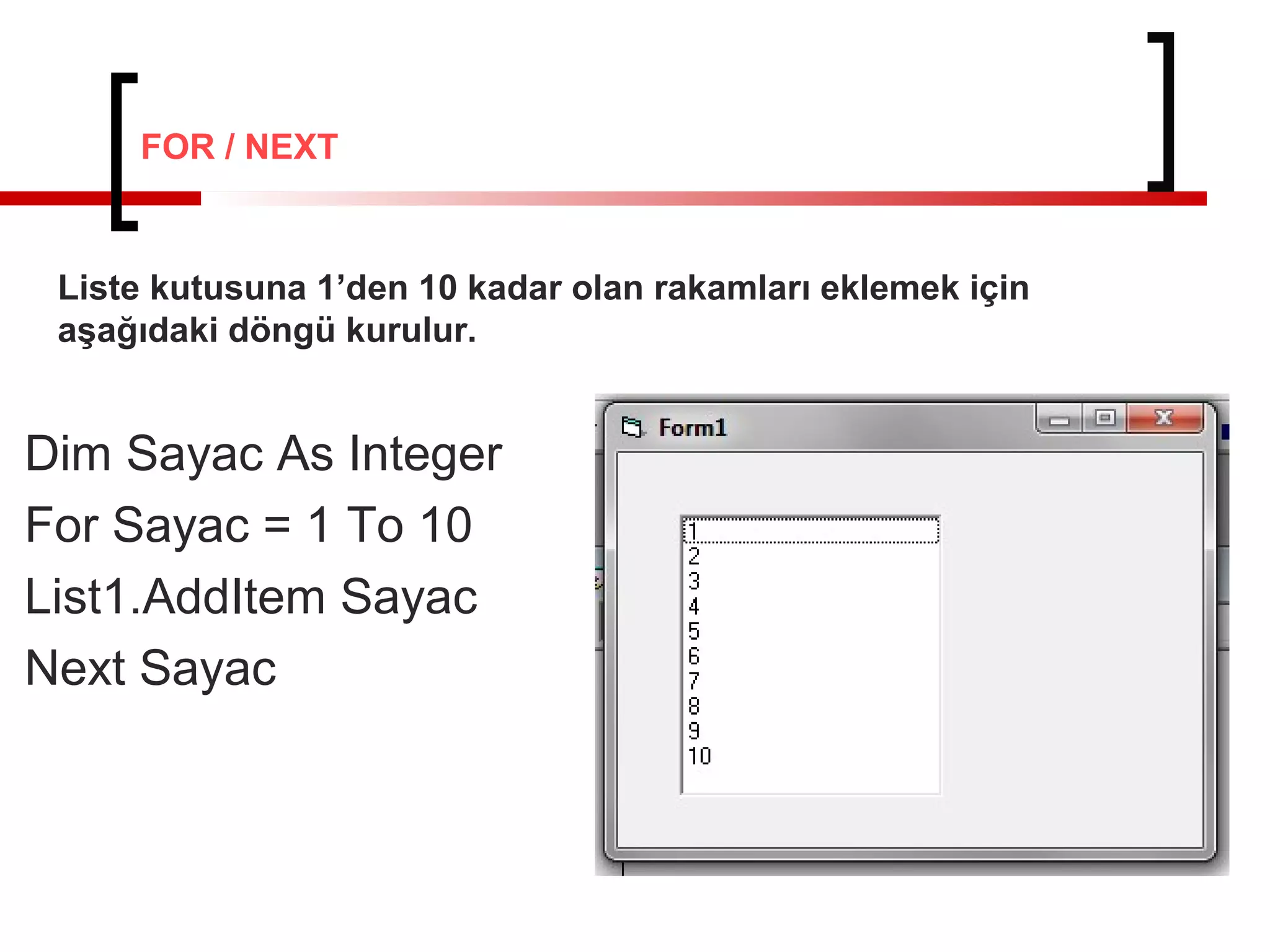 FOR / NEXT

Liste kutusuna 1’den 10 kadar olan rakamları eklemek için aşağıdaki döngü kurulur.

Dim Sayac As Integer

For Sayac = 1 To 10

List1.AddItem Sayac

Next Sayac

Form1

1
2
3
4
5
6
7
8
9
10